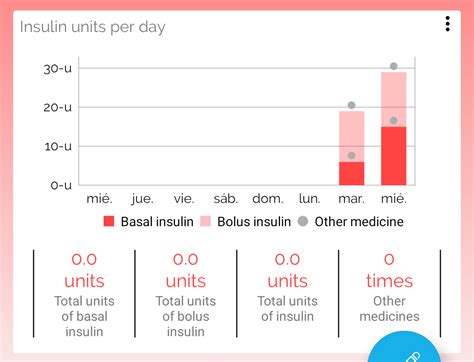 Insulin units per day

30-u
20-u
10-u
0-u

mié. jue. vie. sáb. dom. lun. mar. mié.

Basal insulin Bolus insulin Other medicine

0.0 units
Total units of basal insulin

0.0 units
Total units of bolus insulin

0.0 units
Total units of insulin

0 times
Other medicines